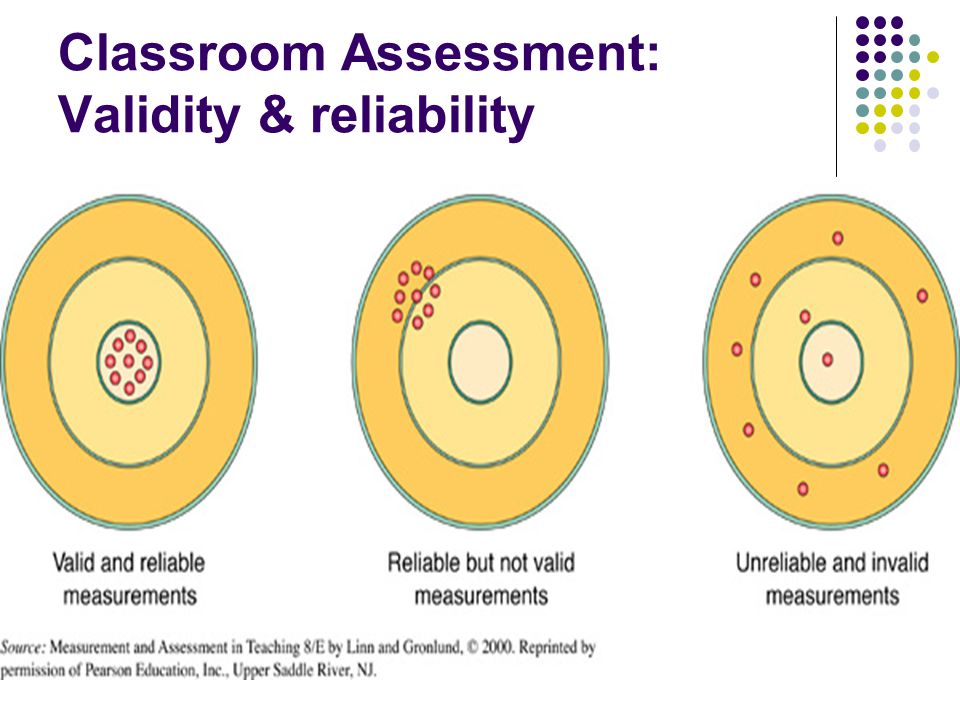 Classroom Assessment: Validity & reliability

Valid and reliable measurements

Reliable but not valid measurements

Unreliable and invalid measurements

Source: Measurement and Assessment in Teaching 8/E by Linn and Gronlund, © 2000. Reprinted by permission of Pearson Education, Inc., Upper Saddle River, NJ.